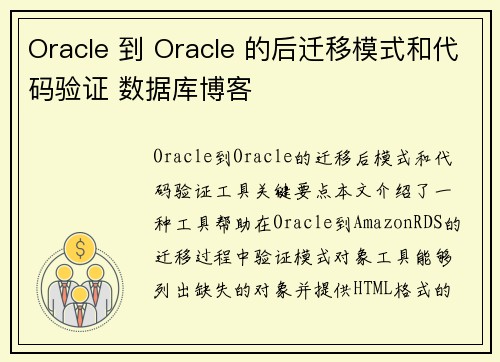 Oracle 到 Oracle 的后迁移模式和代码验证 数据库博客

Oracle到Oracle的迁移后模式和代码验证工具关键要点本文介绍了一种工具帮助在Oracle到AmazonRDS的迁移过程中验证模式对象工具能够列出缺失的对象并提供HTML格式的

$